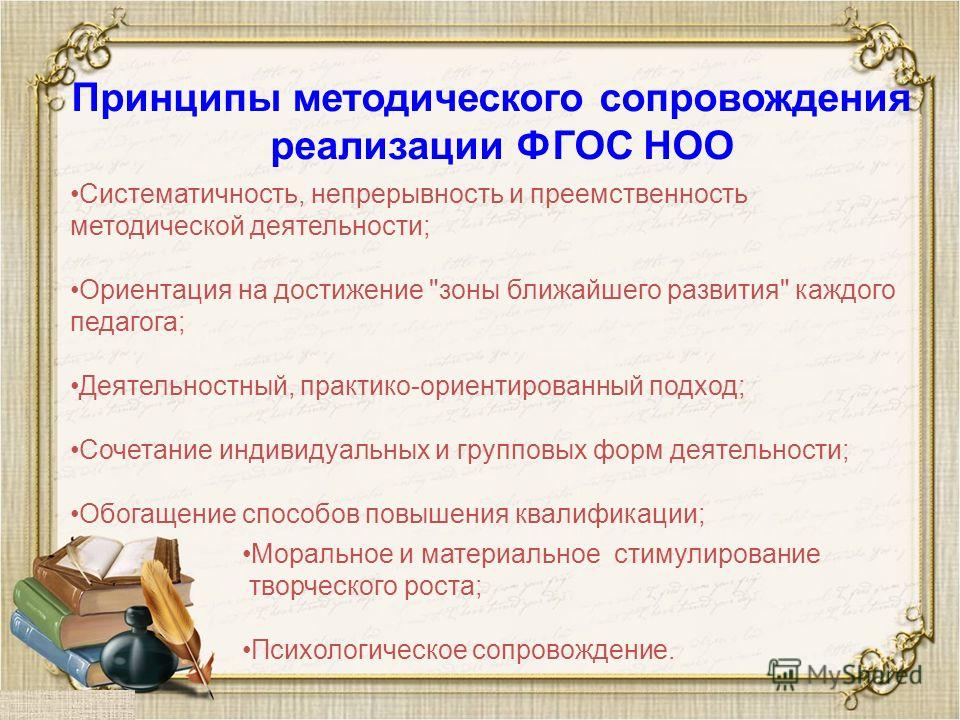 Принципы методического сопровождения реализации ФГОС НОО

•Систематичность, непрерывность и преемственность методической деятельности;

•Ориентация на достижение "зоны ближайшего развития" каждого педагога;

•Деятельностный, практико-ориентированный подход;

•Сочетание индивидуальных и групповых форм деятельности;

•Обогащение способов повышения квалификации;

•Моральное и материальное стимулирование творческого роста;

•Психологическое сопровождение.

MyShared